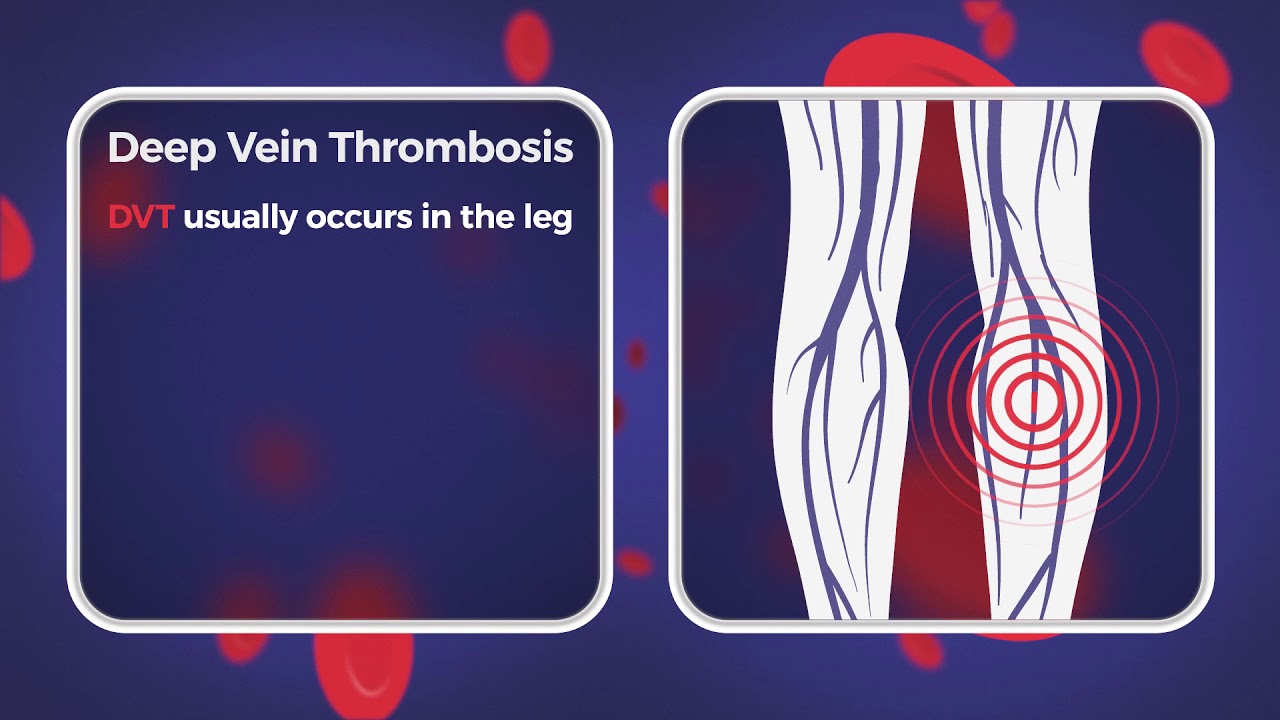 Deep Vein Thrombosis

DVT usually occurs in the leg